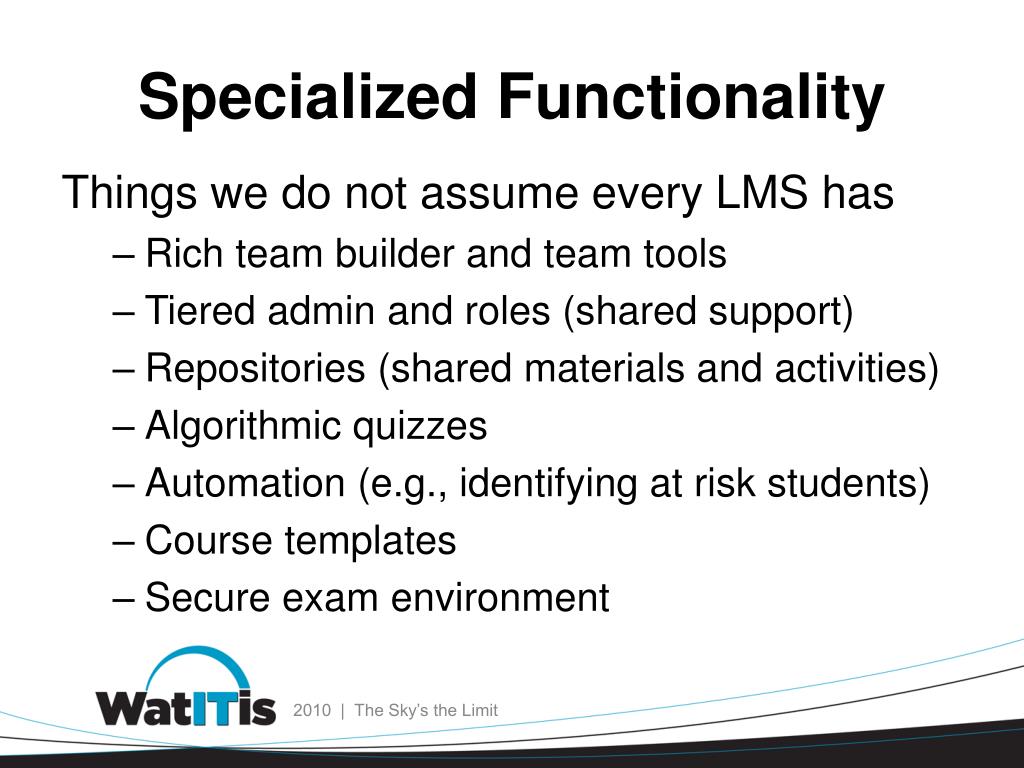 Specialized Functionality

Things we do not assume every LMS has

– Rich team builder and team tools
– Tiered admin and roles (shared support)
– Repositories (shared materials and activities)
– Algorithmic quizzes
– Automation (e.g., identifying at risk students)
– Course templates
– Secure exam environment

WatITis 2010 | The Sky's the Limit